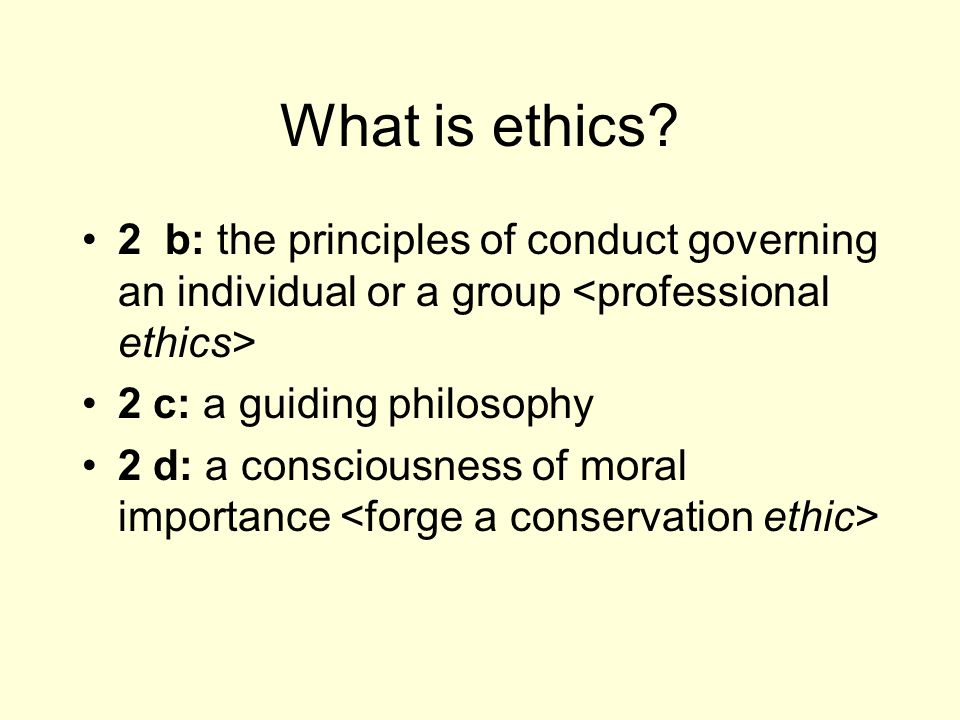 What is ethics?

• 2 b: the principles of conduct governing an individual or a group <professional ethics>
• 2 c: a guiding philosophy
• 2 d: a consciousness of moral importance <forge a conservation ethic>